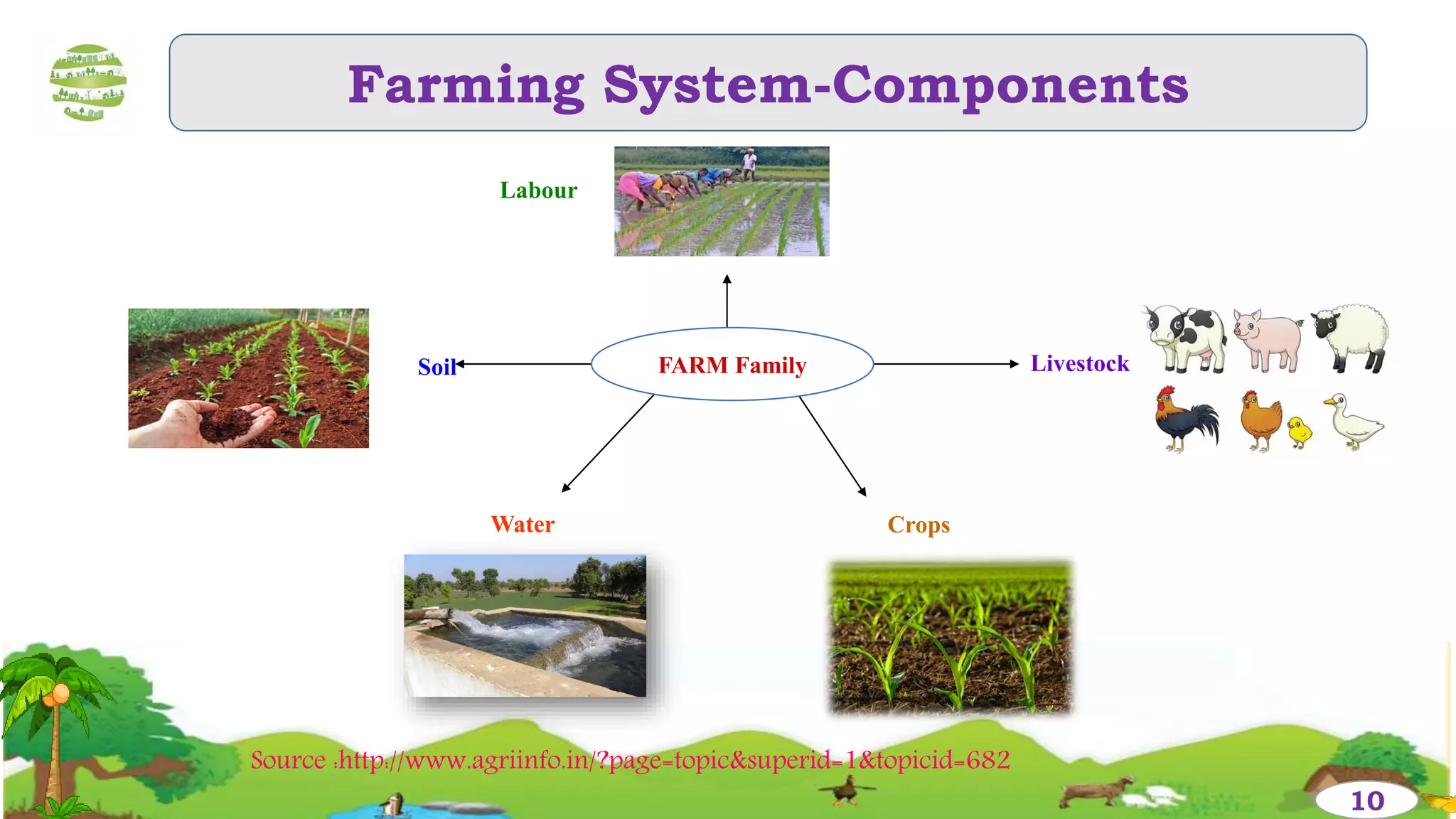 Farming System-Components

Labour

Soil

FARM Family

Livestock

Water

Crops

Source :http://www.agriinfo.in/?page=topic&superid=1&topicid=682

10